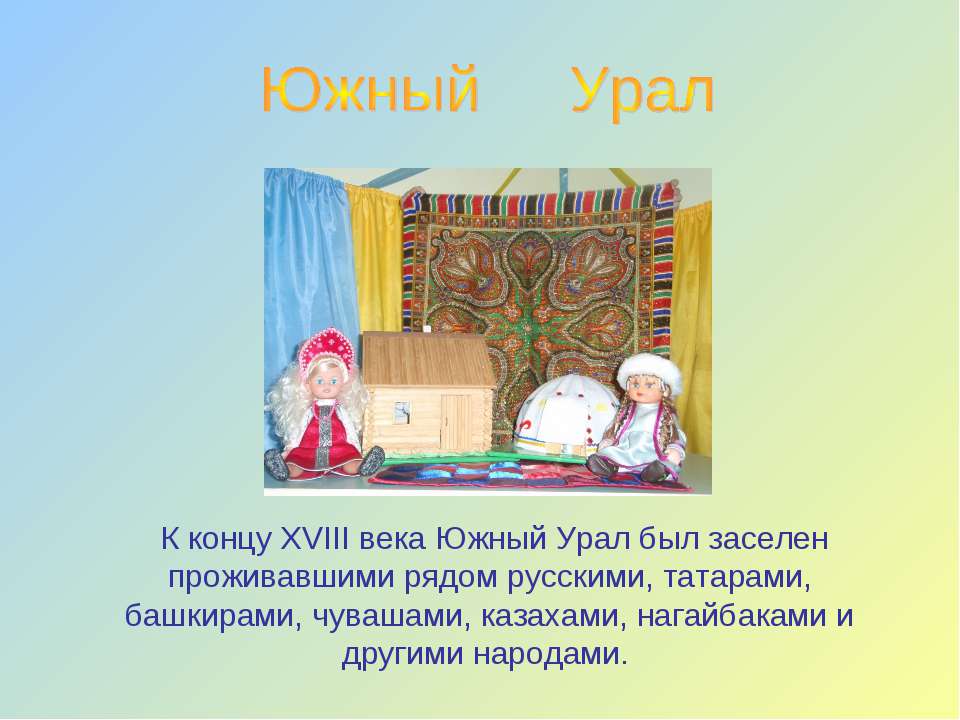 Южный Урал

К концу XVIII века Южный Урал был заселен проживавшими рядом русскими, татарами, башкирами, чувашами, казахами, нагайбаками и другими народами.